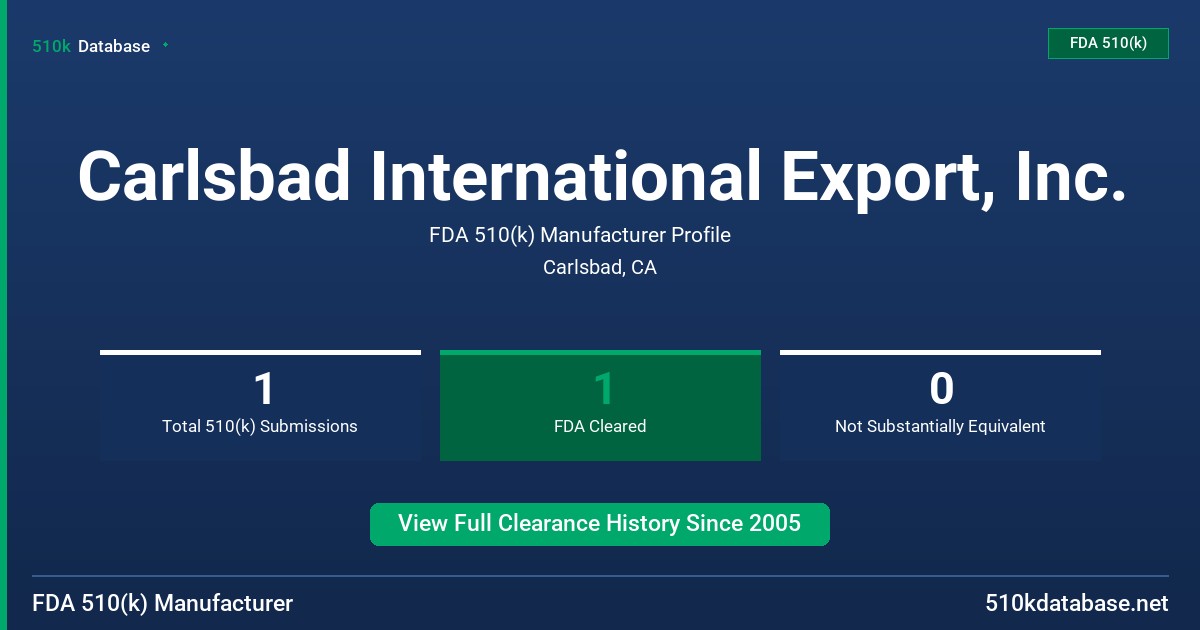 510k Database

FDA 510(k)

Carlsbad International Export, Inc.

FDA 510(k) Manufacturer Profile

Carlsbad, CA

1
Total 510(k) Submissions

1
FDA Cleared

0
Not Substantially Equivalent

View Full Clearance History Since 2005

FDA 510(k) Manufacturer

510kdatabase.net